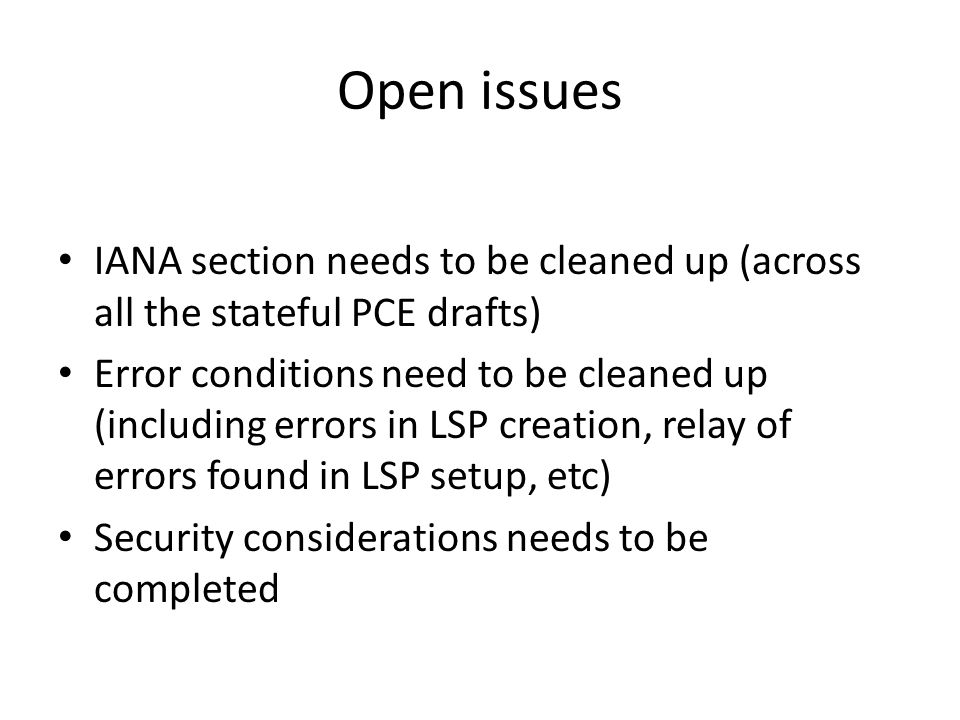 Open issues

• IANA section needs to be cleaned up (across all the stateful PCE drafts)
• Error conditions need to be cleaned up (including errors in LSP creation, relay of errors found in LSP setup, etc)
• Security considerations needs to be completed